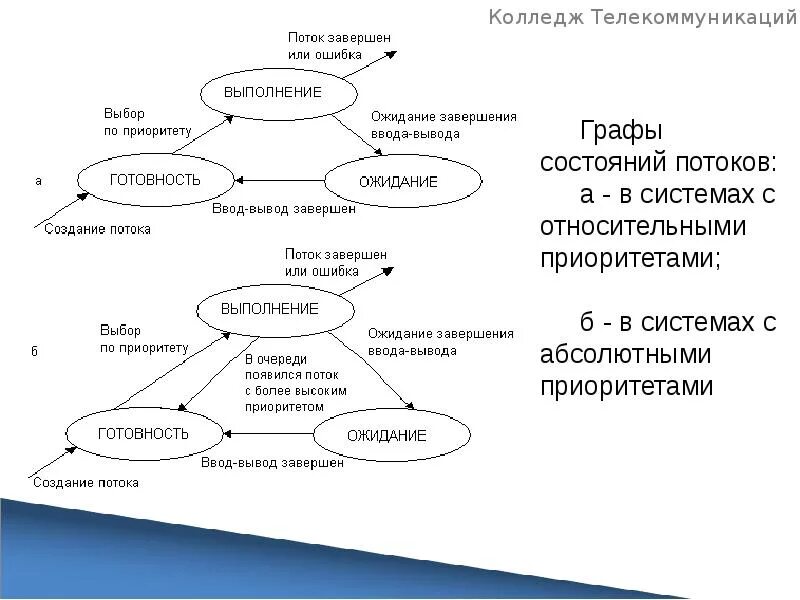 Колледж Телекоммуникаций

Поток завершен или ошибка

ВЫПОЛНЕНИЕ

Выбор по приоритету

Ожидание завершения ввода-вывода

а

ГОТОВНОСТЬ

ОЖИДАНИЕ

Ввод-вывод завершен

Создание потока

Поток завершен или ошибка

ВЫПОЛНЕНИЕ

Выбор по приоритету

Ожидание завершения ввода-вывода

б

В очереди появился поток с более высоким приоритетом

ГОТОВНОСТЬ

ОЖИДАНИЕ

Ввод-вывод завершен

Создание потока

Графы состояний потоков:
а - в системах с относительными приоритетами;

б - в системах с абсолютными приоритетами